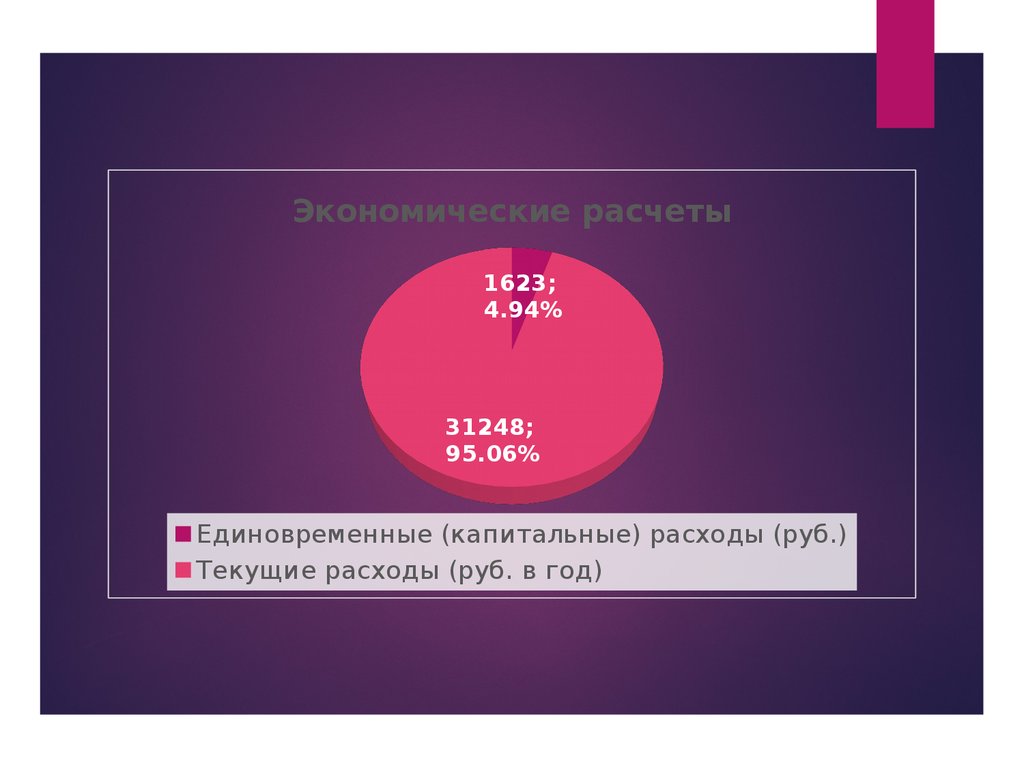 Экономические расчеты

1623;
4.94%

31248;
95.06%

Единовременные (капитальные) расходы (руб.)
Текущие расходы (руб. в год)